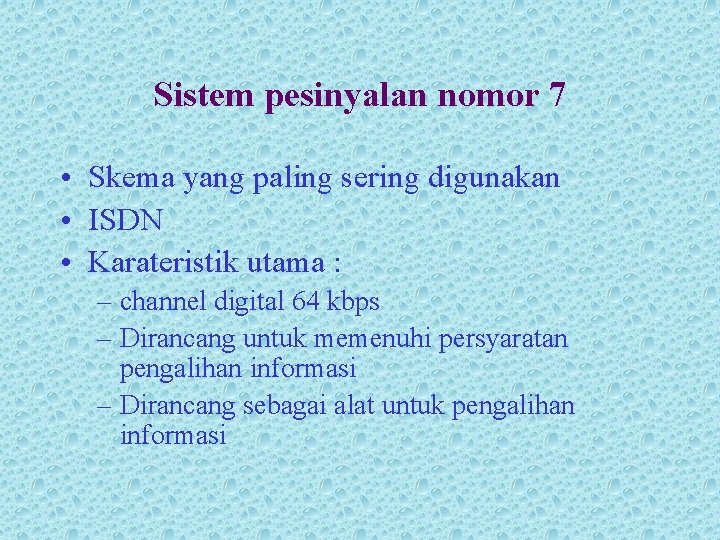 Sistem pesinyalan nomor 7

• Skema yang paling sering digunakan
• ISDN
• Karateristik utama :
– channel digital 64 kbps
– Dirancang untuk memenuhi persyaratan pengalihan informasi
– Dirancang sebagai alat untuk pengalihan informasi